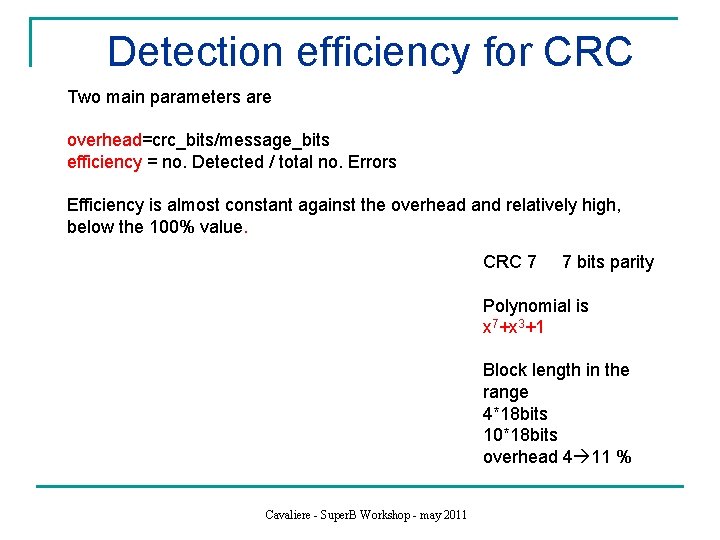 Detection efficiency for CRC

Two main parameters are

overhead=crc_bits/message_bits
efficiency = no. Detected / total no. Errors

Efficiency is almost constant against the overhead and relatively high, below the 100% value.

CRC 7 7 bits parity

Polynomial is
$x^7+x^3+1$

Block length in the range
4*18bits
10*18bits
overhead 4→11 %

Cavaliere - SuperB Workshop - may 2011